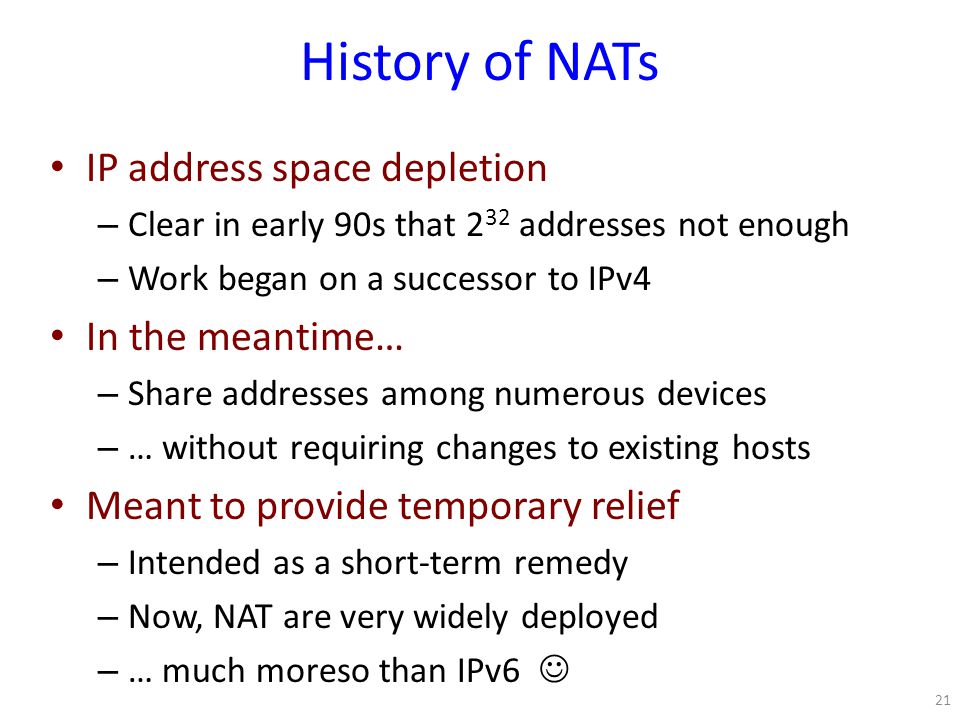 History of NATs

• IP address space depletion
– Clear in early 90s that $2^{32}$ addresses not enough
– Work began on a successor to IPv4

• In the meantime…
– Share addresses among numerous devices
– … without requiring changes to existing hosts

• Meant to provide temporary relief
– Intended as a short-term remedy
– Now, NAT are very widely deployed
– … much moreso than IPv6 ☺

21